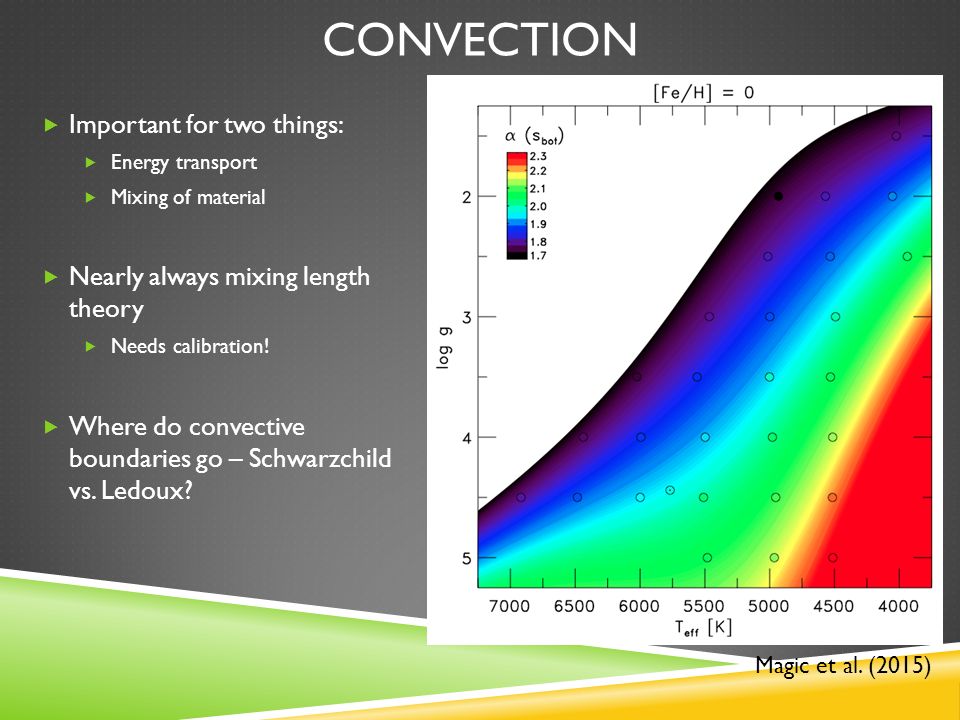 CONVECTION

Important for two things:

Energy transport

Mixing of material

Nearly always mixing length theory

Needs calibration!

Where do convective boundaries go – Schwarzchild vs. Ledoux?

[Fe/H] = 0

$\alpha$ ($s_{bot}$)

2.3
2.2
2.1
2.0
1.9
1.8
1.7

log g

2
3
4
5

7000 6500 6000 5500 5000 4500 4000

$T_{eff}$ [K]

Magic et al. (2015)